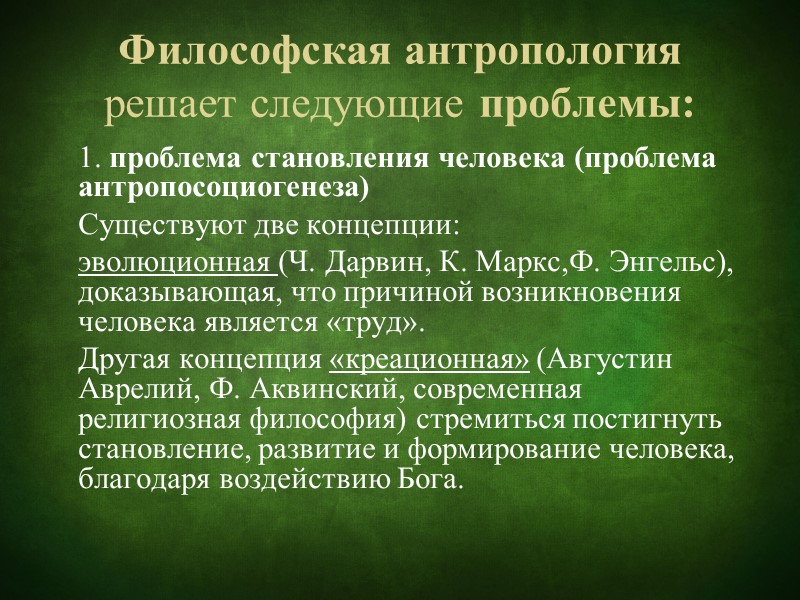 Философская антропология решает следующие проблемы:

1. проблема становления человека (проблема антропосоциогенеза)

Существуют две концепции:

эволюционная (Ч. Дарвин, К. Маркс,Ф. Энгельс), доказывающая, что причиной возникновения человека является «труд».

Другая концепция «креационная» (Августин Аврелий, Ф. Аквинский, современная религиозная философия) стремиться постигнуть становление, развитие и формирование человека, благодаря воздействию Бога.